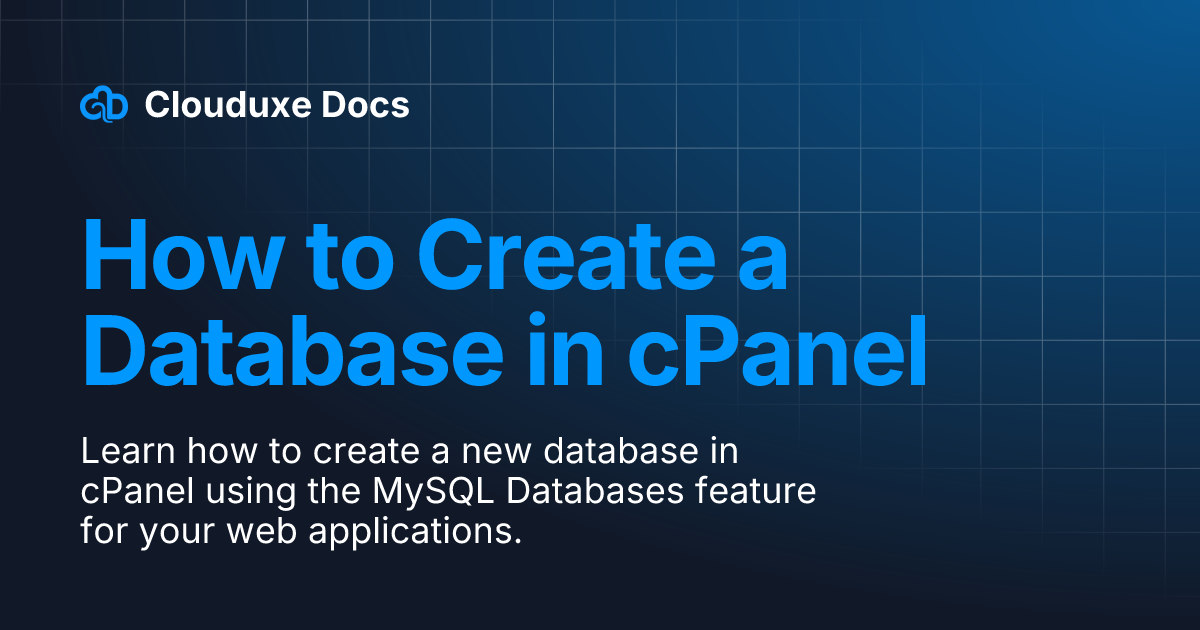 Clouduxe Docs

How to Create a Database in cPanel

Learn how to create a new database in cPanel using the MySQL Databases feature for your web applications.